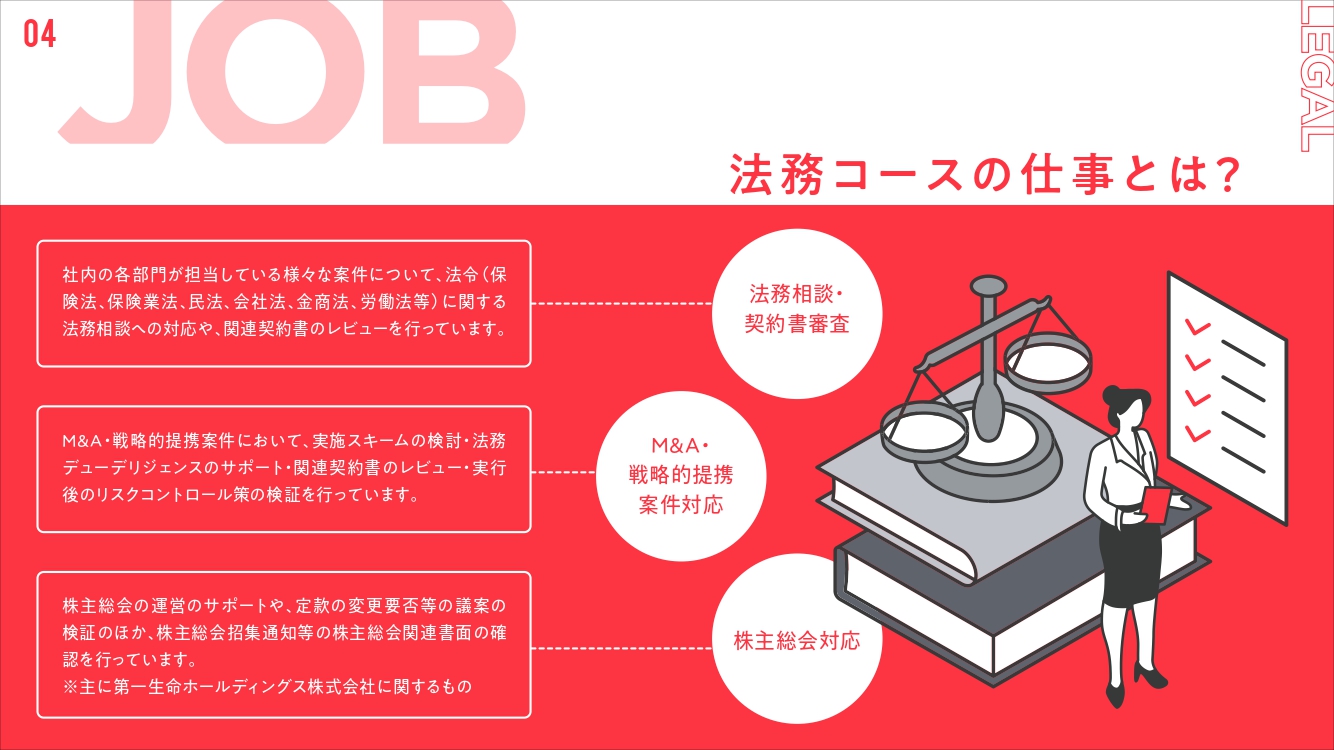 04

JOB

LEGAL

法務コースの仕事とは?

社内の各部門が担当している様々な案件について、法令(保険法、保険業法、民法、会社法、金商法、労働法等)に関する法務相談への対応や、関連契約書のレビューを行っています。

法務相談・契約書審査

M&A・戦略的提携案件において、実施スキームの検討・法務デューデリジェンスのサポート・関連契約書のレビュー・実行後のリスクコントロール策の検証を行っています。

M&A・戦略的提携案件対応

株主総会の運営のサポートや、定款の変更要否等の議案の検証のほか、株主総会招集通知等の株主総会関連書面の確認を行っています。
※主に第一生命ホールディングス株式会社に関するもの

株主総会対応